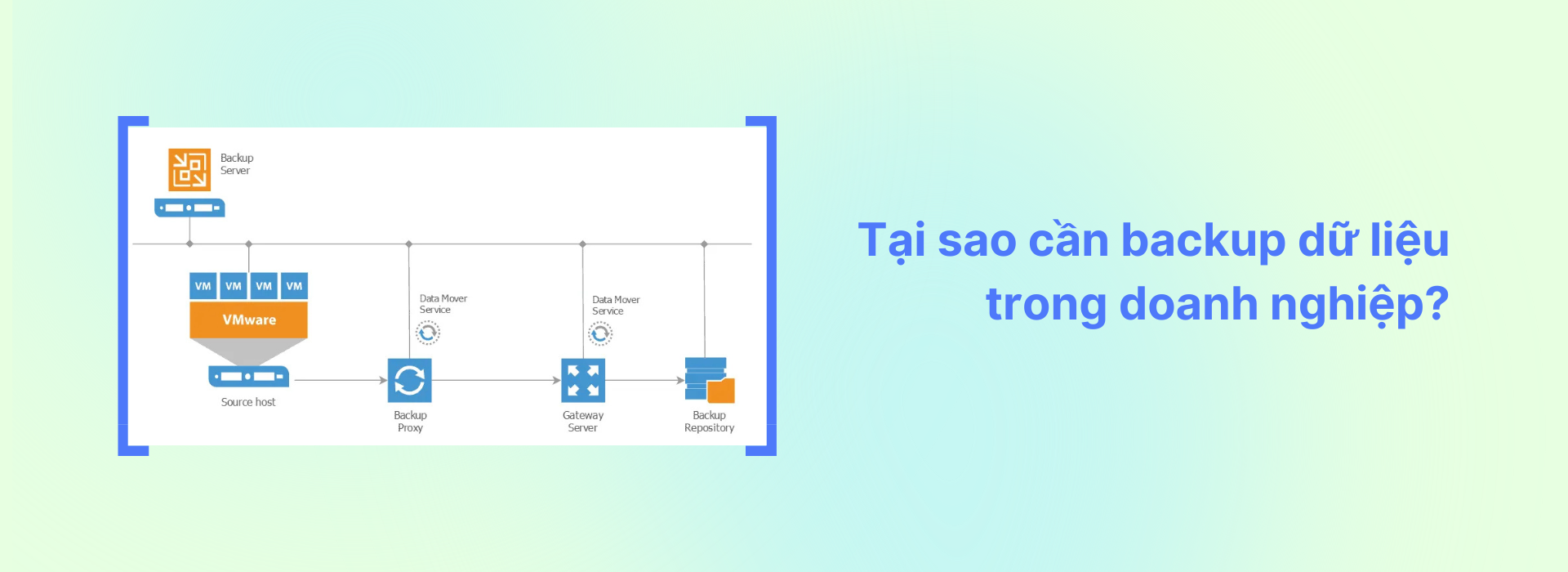 Backup Server

VM VM VM VM

VMware

Source host

Data Mover Service

Backup Proxy

Data Mover Service

Gateway Server

Backup Repository

Tại sao cần backup dữ liệu trong doanh nghiệp?